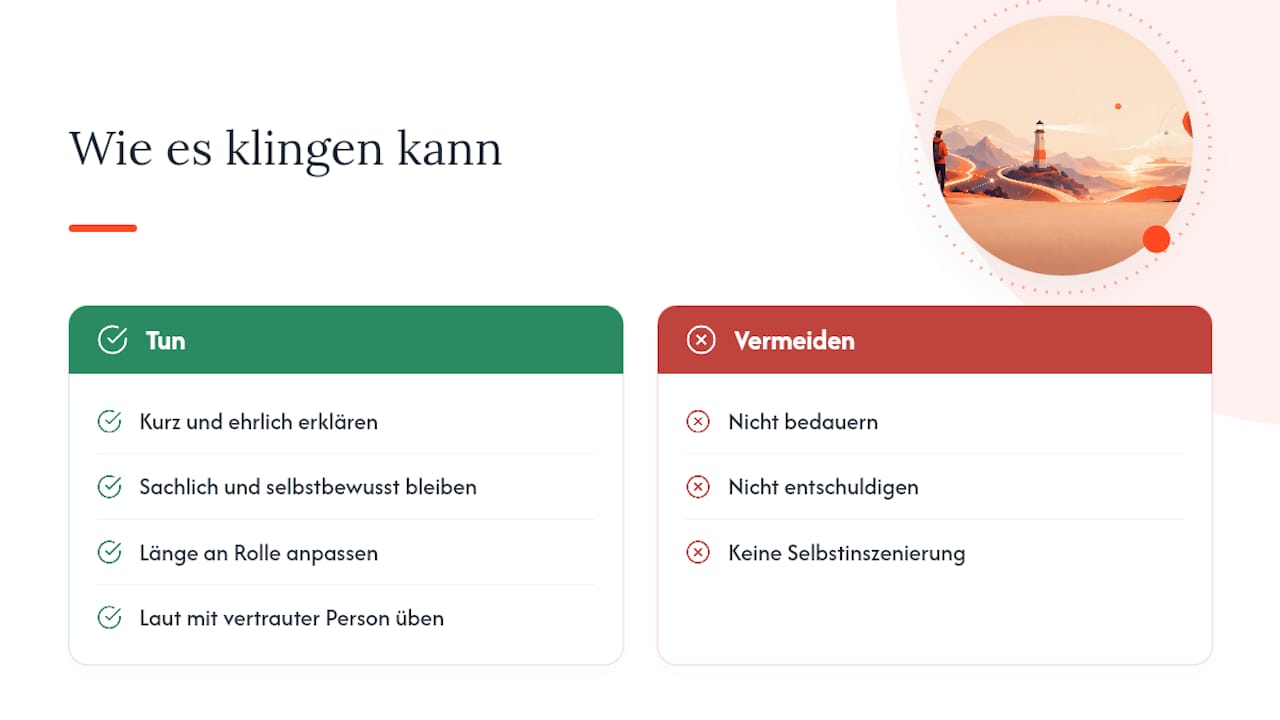 Wie es klingen kann

Tun

Kurz und ehrlich erklären

Sachlich und selbstbewusst bleiben

Länge an Rolle anpassen

Laut mit vertrauter Person üben

Vermeiden

Nicht bedauern

Nicht entschuldigen

Keine Selbstinszenierung